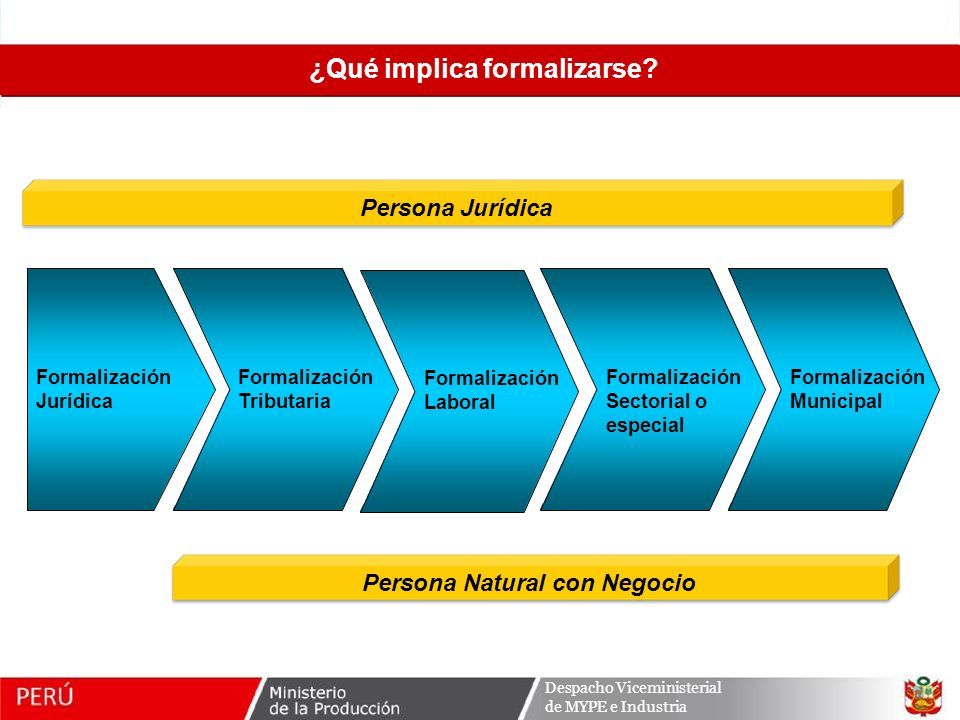 ¿Qué implica formalizarse?

Persona Jurídica

Formalización Jurídica

Formalización Tributaria

Formalización Laboral

Formalización Sectorial o especial

Formalización Municipal

Persona Natural con Negocio

PERÚ

Ministerio de la Producción

Despacho Viceministerial de MYPE e Industria